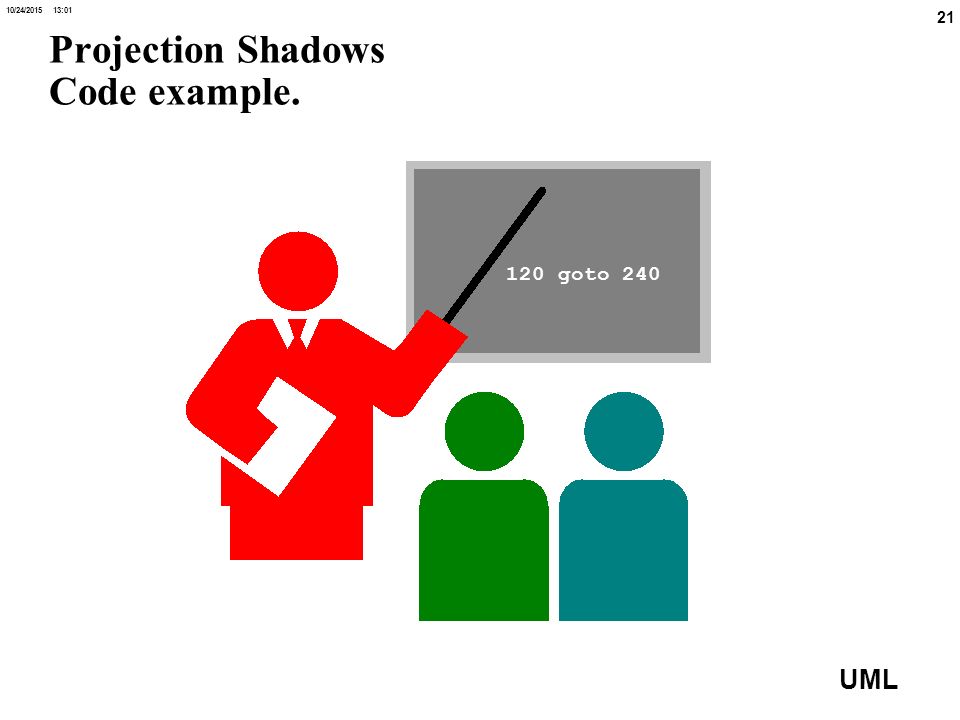 10/24/2015 13:01

21

Projection Shadows
Code example.

120 goto 240

UML